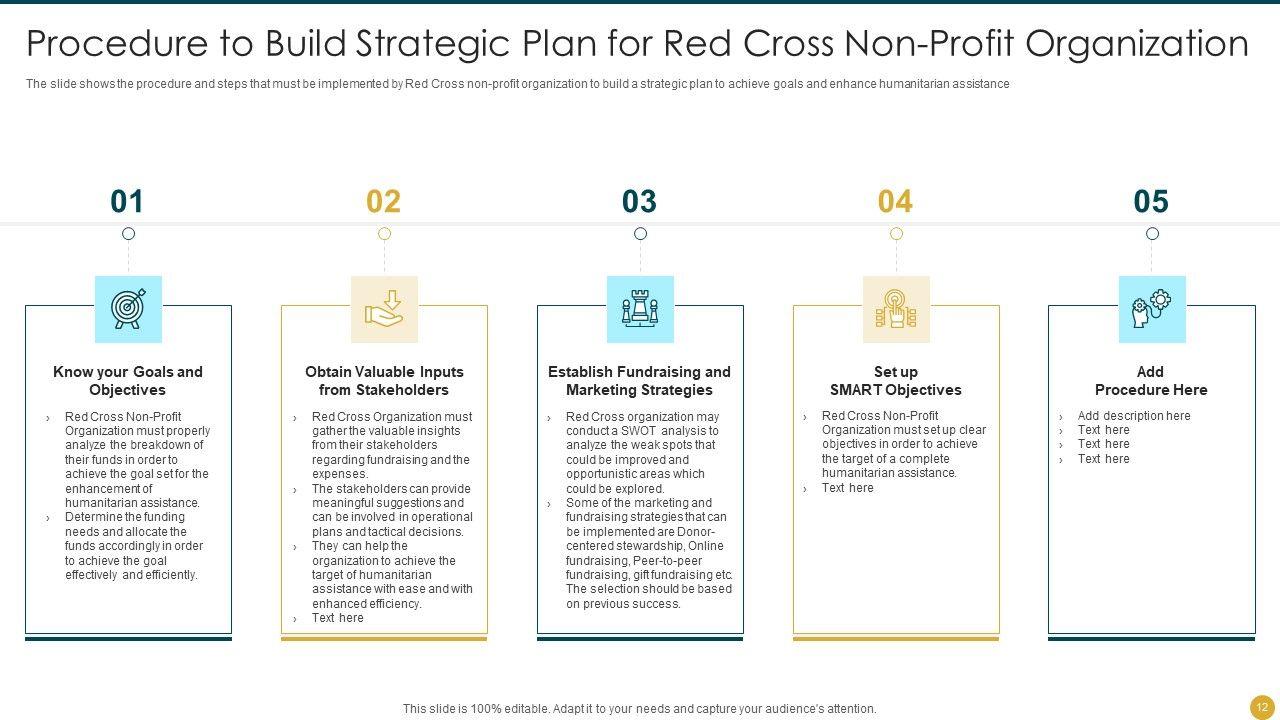 Procedure to Build Strategic Plan for Red Cross Non-Profit Organization

The slide shows the procedure and steps that must be implemented by Red Cross non-profit organization to build a strategic plan to achieve goals and enhance humanitarian assistance

01

Know your Goals and Objectives

› Red Cross Non-Profit Organization must properly analyze the breakdown of their funds in order to achieve the goal set for the enhancement of humanitarian assistance.
› Determine the funding needs and allocate the funds accordingly in order to achieve the goal effectively and efficiently.

02

Obtain Valuable Inputs from Stakeholders

› Red Cross Organization must gather the valuable insights from their stakeholders regarding fundraising and the expenses.
› The stakeholders can provide meaningful suggestions and can be involved in operational plans and tactical decisions.
› They can help the organization to achieve the target of humanitarian assistance with ease and with enhanced efficiency.
› Text here

03

Establish Fundraising and Marketing Strategies

› Red Cross organization may conduct a SWOT analysis to analyze the weak spots that could be improved and opportunistic areas which could be explored.
› Some of the marketing and fundraising strategies that can be implemented are Donor-centered stewardship, Online fundraising, Peer-to-peer fundraising, gift fundraising etc. The selection should be based on previous success.

04

Set up SMART Objectives

› Red Cross Non-Profit Organization must set up clear objectives in order to achieve the target of a complete humanitarian assistance.
› Text here

05

Add Procedure Here

› Add description here
› Text here
› Text here
› Text here

This slide is 100% editable. Adapt it to your needs and capture your audience's attention.

12